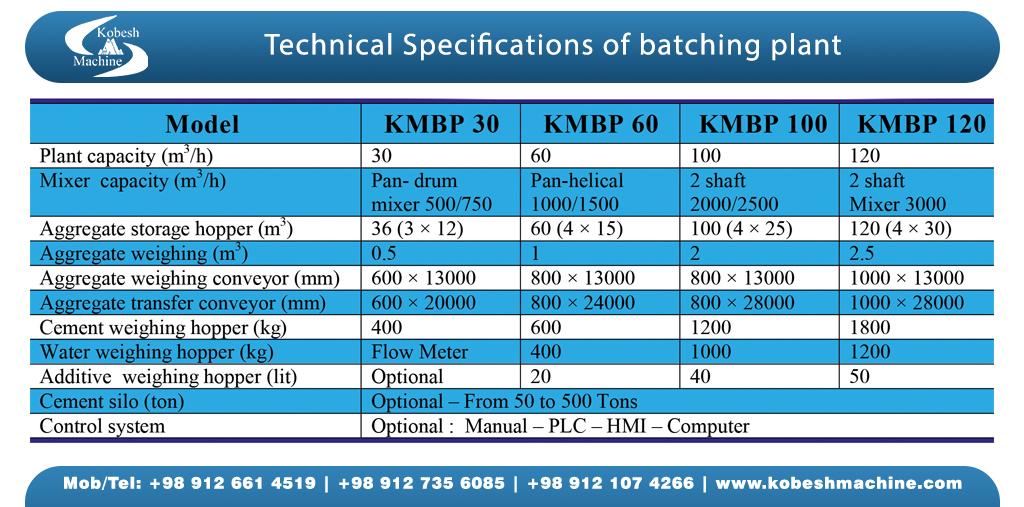 Kobesh Machine

Technical Specifications of batching plant

| Model | KMBP 30 | KMBP 60 | KMBP 100 | KMBP 120 |
|---|---|---|---|---|
| Plant capacity ($m^3$/h) | 30 | 60 | 100 | 120 |
| Mixer capacity ($m^3$/h) | Pan- drum mixer 500/750 | Pan-helical 1000/1500 | 2 shaft 2000/2500 | 2 shaft Mixer 3000 |
| Aggregate storage hopper ($m^3$) | 36 (3 × 12) | 60 (4 × 15) | 100 (4 × 25) | 120 (4 × 30) |
| Aggregate weighing ($m^3$) | 0.5 | 1 | 2 | 2.5 |
| Aggregate weighing conveyor (mm) | 600 × 13000 | 800 × 13000 | 800 × 13000 | 1000 × 13000 |
| Aggregate transfer conveyor (mm) | 600 × 20000 | 800 × 24000 | 800 × 28000 | 1000 × 28000 |
| Cement weighing hopper (kg) | 400 | 600 | 1200 | 1800 |
| Water weighing hopper (kg) | Flow Meter | 400 | 1000 | 1200 |
| Additive weighing hopper (lit) | Optional | 20 | 40 | 50 |
| Cement silo (ton) | Optional – From 50 to 500 Tons | | | |
| Control system | Optional : Manual – PLC – HMI – Computer | | | |

Mob/Tel: +98 912 661 4519 | +98 912 735 6085 | +98 912 107 4266 | www.kobeshmachine.com